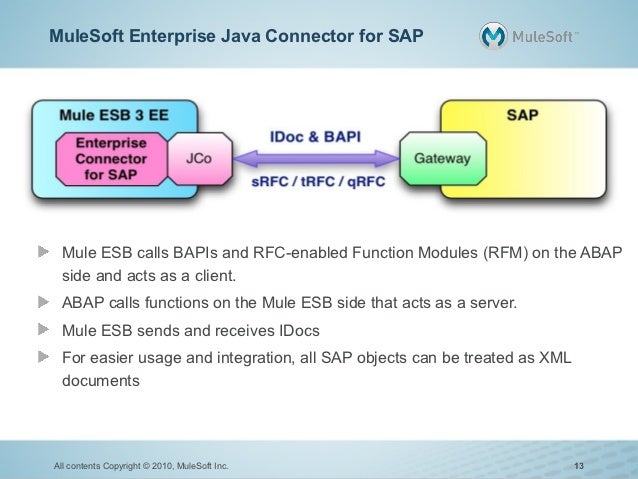 MuleSoft Enterprise Java Connector for SAP

MuleSoft™

Mule ESB 3 EE

Enterprise Connector for SAP

JCo

IDoc & BAPI

sRFC / tRFC / qRFC

SAP

Gateway

Mule ESB calls BAPIs and RFC-enabled Function Modules (RFM) on the ABAP side and acts as a client.

ABAP calls functions on the Mule ESB side that acts as a server.

Mule ESB sends and receives IDocs

For easier usage and integration, all SAP objects can be treated as XML documents

All contents Copyright © 2010, MuleSoft Inc.

13